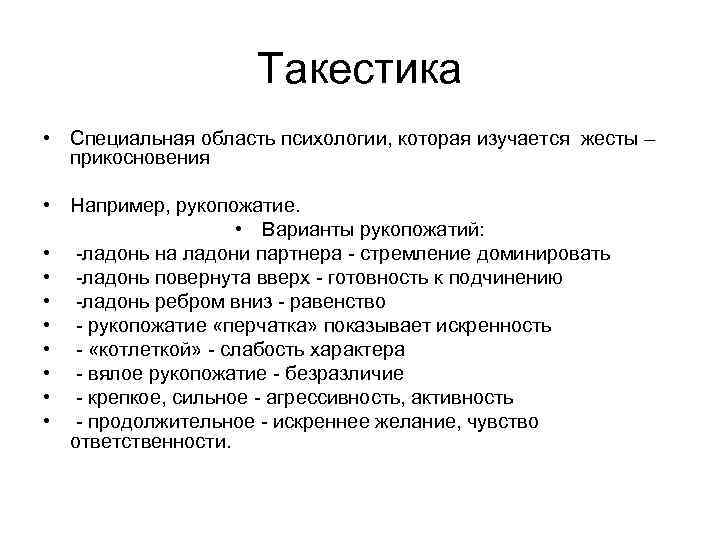 Такестика

• Специальная область психологии, которая изучается жесты – прикосновения

• Например, рукопожатие.

• Варианты рукопожатий:
• -ладонь на ладони партнера - стремление доминировать
• -ладонь повернута вверх - готовность к подчинению
• -ладонь ребром вниз - равенство
• - рукопожатие «перчатка» показывает искренность
• - «котлеткой» - слабость характера
• - вялое рукопожатие - безразличие
• - крепкое, сильное - агрессивность, активность
• - продолжительное - искреннее желание, чувство ответственности.